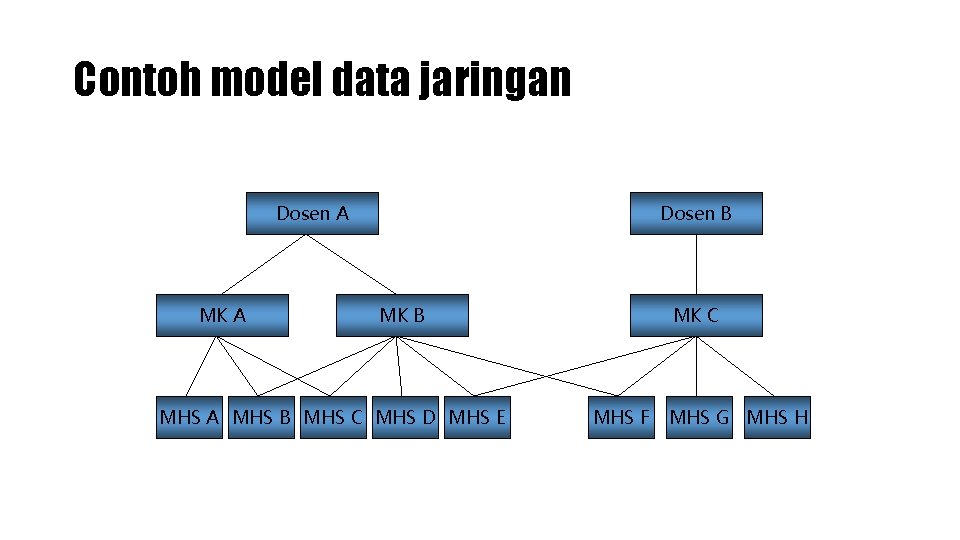 Contoh model data jaringan

Dosen A

Dosen B

MK A

MK B

MK C

MHS A

MHS B

MHS C

MHS D

MHS E

MHS F

MHS G

MHS H